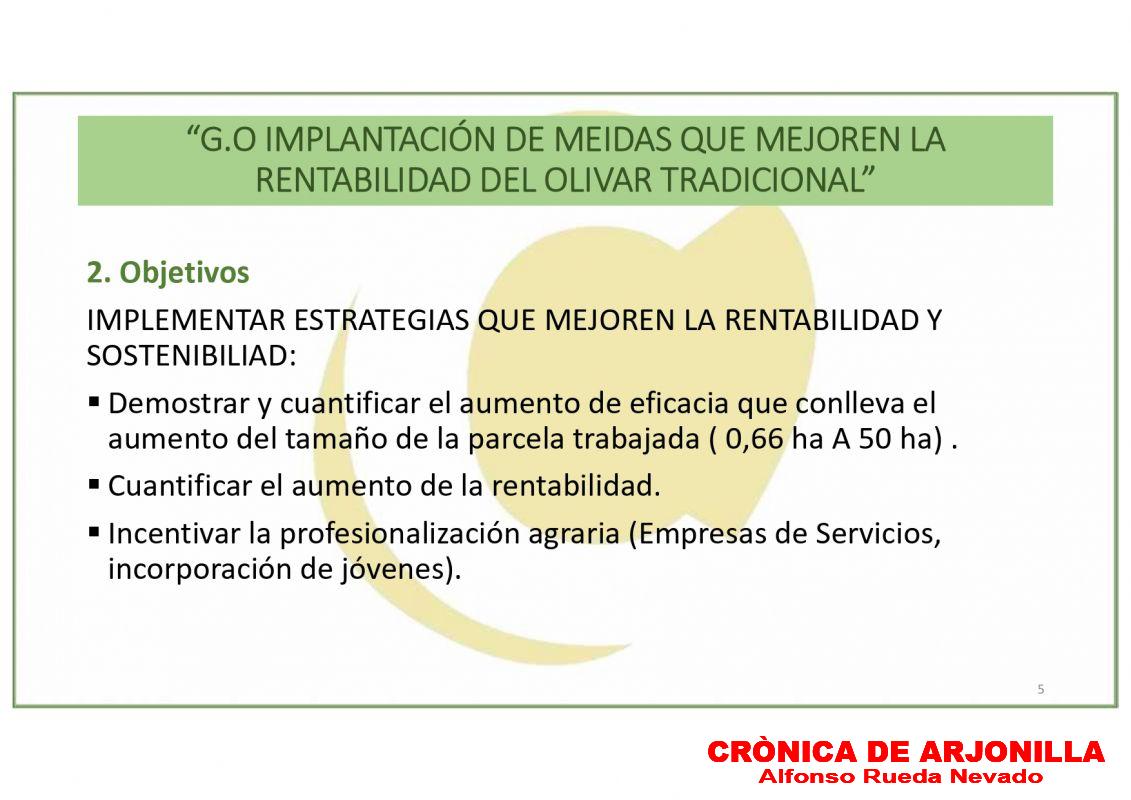 “G.O IMPLANTACIÓN DE MEIDAS QUE MEJOREN LA RENTABILIDAD DEL OLIVAR TRADICIONAL”

2. Objetivos

IMPLEMENTAR ESTRATEGIAS QUE MEJOREN LA RENTABILIDAD Y SOSTENIBILIAD:

▪ Demostrar y cuantificar el aumento de eficacia que conlleva el aumento del tamaño de la parcela trabajada ( 0,66 ha A 50 ha) .

▪ Cuantificar el aumento de la rentabilidad.

▪ Incentivar la profesionalización agraria (Empresas de Servicios, incorporación de jóvenes).

5

CRÒNICA DE ARJONILLA
Alfonso Rueda Nevado